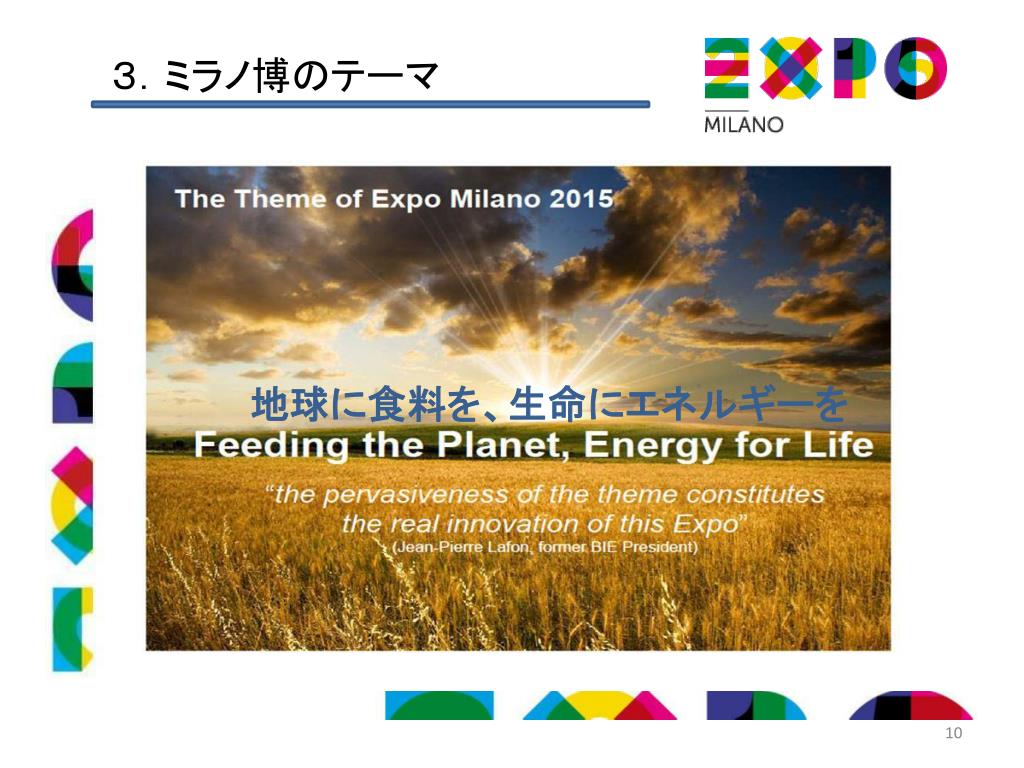 ３. ミラノ博のテーマ

EXPO
MILANO

The Theme of Expo Milano 2015

地球に食料を、生命にエネルギーを
Feeding the Planet, Energy for Life

"the pervasiveness of the theme constitutes the real innovation of this Expo"
(Jean-Pierre Lafon, former BIE President)

10